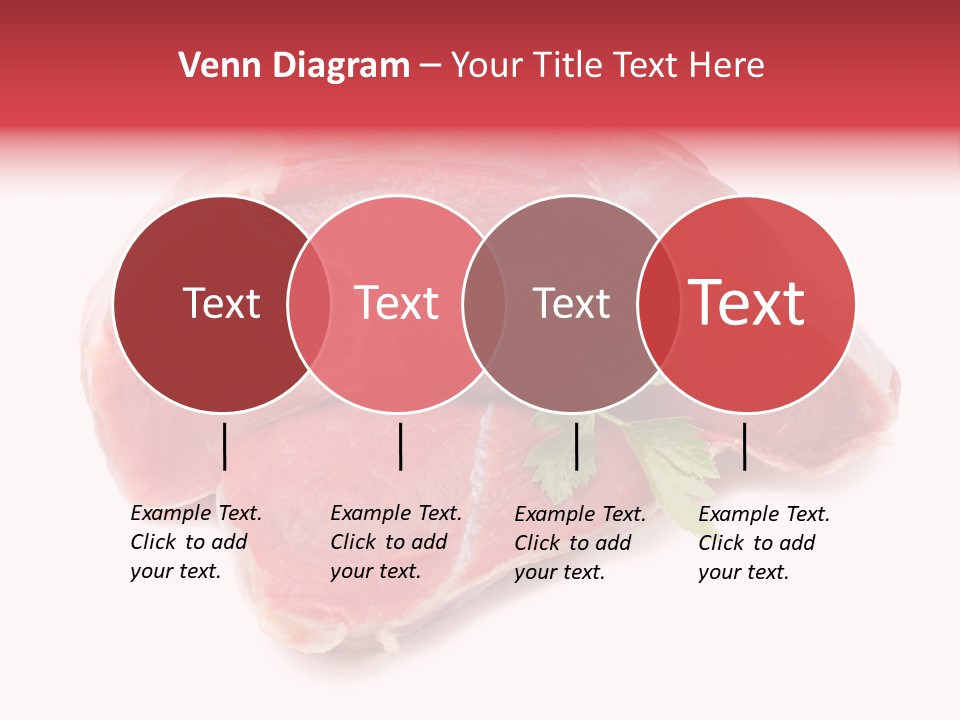 Venn Diagram – Your Title Text Here

Text

Text

Text

Text

Example Text. Click to add your text.

Example Text. Click to add your text.

Example Text. Click to add your text.

Example Text. Click to add your text.